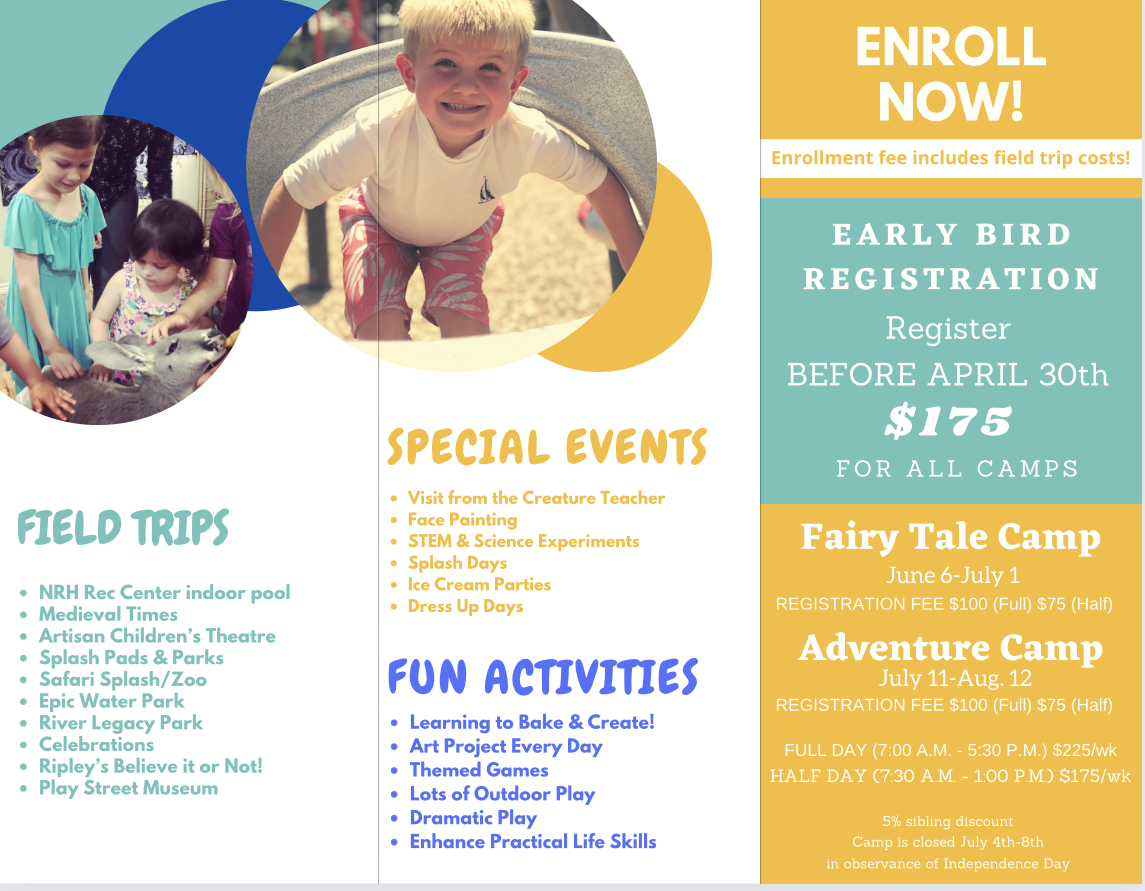 FIELD TRIPS

- NRH Rec Center indoor pool
- Medieval Times
- Artisan Children's Theatre
- Splash Pads & Parks
- Safari Splash/Zoo
- Epic Water Park
- River Legacy Park
- Celebrations
- Ripley's Believe it or Not!
- Play Street Museum

SPECIAL EVENTS

- Visit from the Creature Teacher
- Face Painting
- STEM & Science Experiments
- Splash Days
- Ice Cream Parties
- Dress Up Days

FUN ACTIVITIES

- Learning to Bake & Create!
- Art Project Every Day
- Themed Games
- Lots of Outdoor Play
- Dramatic Play
- Enhance Practical Life Skills

ENROLL NOW!

Enrollment fee includes field trip costs!

EARLY BIRD REGISTRATION

Register BEFORE APRIL 30th $175 FOR ALL CAMPS

Fairy Tale Camp
June 6-July 1
REGISTRATION FEE $100 (Full) $75 (Half)

Adventure Camp
July 11-Aug. 12
REGISTRATION FEE $100 (Full) $75 (Half)

FULL DAY (7:00 A.M. - 5:30 P.M.) $225/wk
HALF DAY (7:30 A.M. - 1:00 P.M.) $175/wk

5% sibling discount
Camp is closed July 4th-8th
in observance of Independence Day